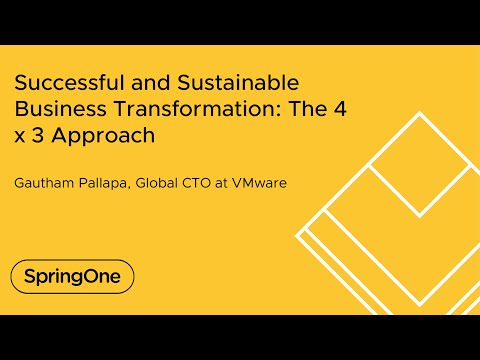 Successful and Sustainable Business Transformation: The 4 x 3 Approach

Gautham Pallapa, Global CTO at VMware

SpringOne